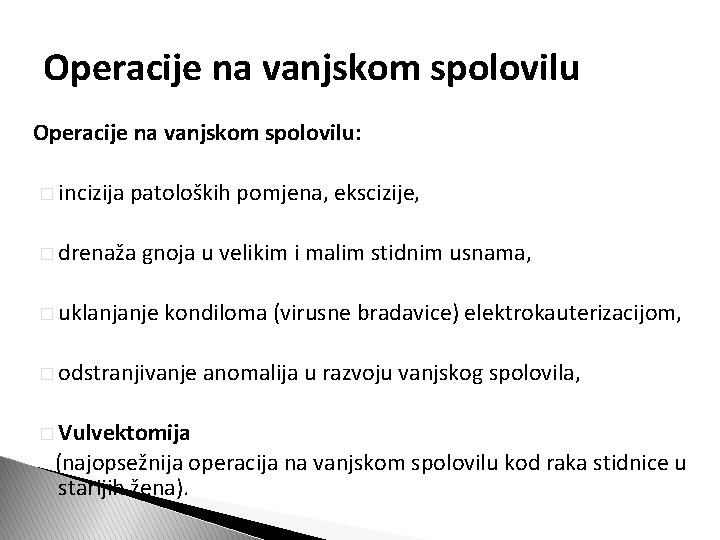 Operacije na vanjskom spolovilu

Operacije na vanjskom spolovilu:

□ incizija patoloških pomjena, ekscizije,

□ drenaža gnoja u velikim i malim stidnim usnama,

□ uklanjanje kondiloma (virusne bradavice) elektrokauterizacijom,

□ odstranjivanje anomalija u razvoju vanjskog spolovila,

□ **Vulvektomija**
(najopsežnija operacija na vanjskom spolovilu kod raka stidnice u starijih žena).